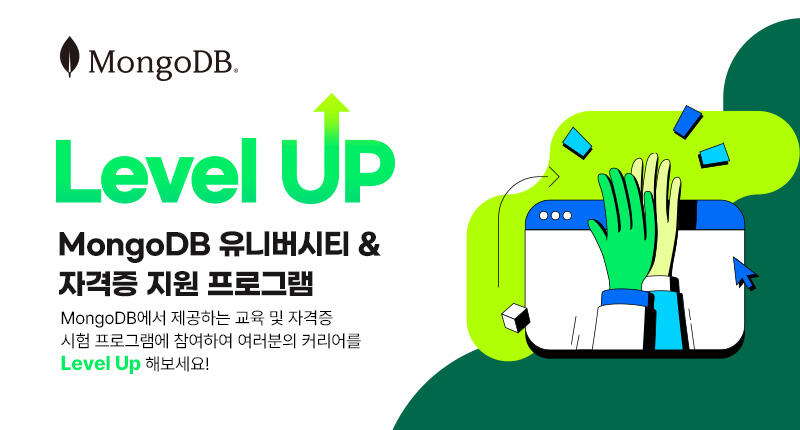 MongoDB.

Level UP

MongoDB 유니버시티 & 자격증 지원 프로그램

MongoDB에서 제공하는 교육 및 자격증 시험 프로그램에 참여하여 여러분의 커리어를 Level Up 해보세요!